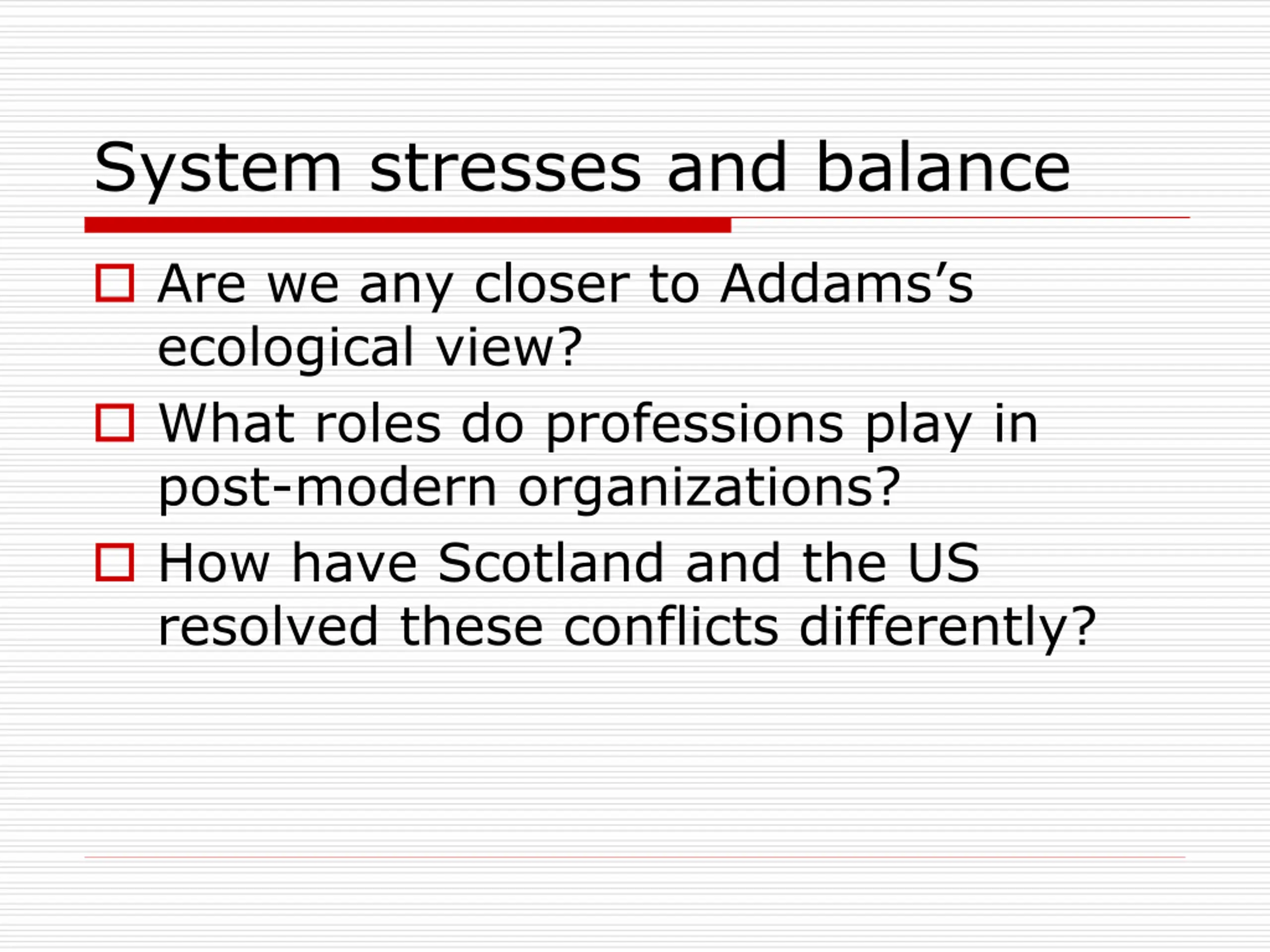 System stresses and balance

Are we any closer to Addams’s ecological view?

What roles do professions play in post-modern organizations?

How have Scotland and the US resolved these conflicts differently?